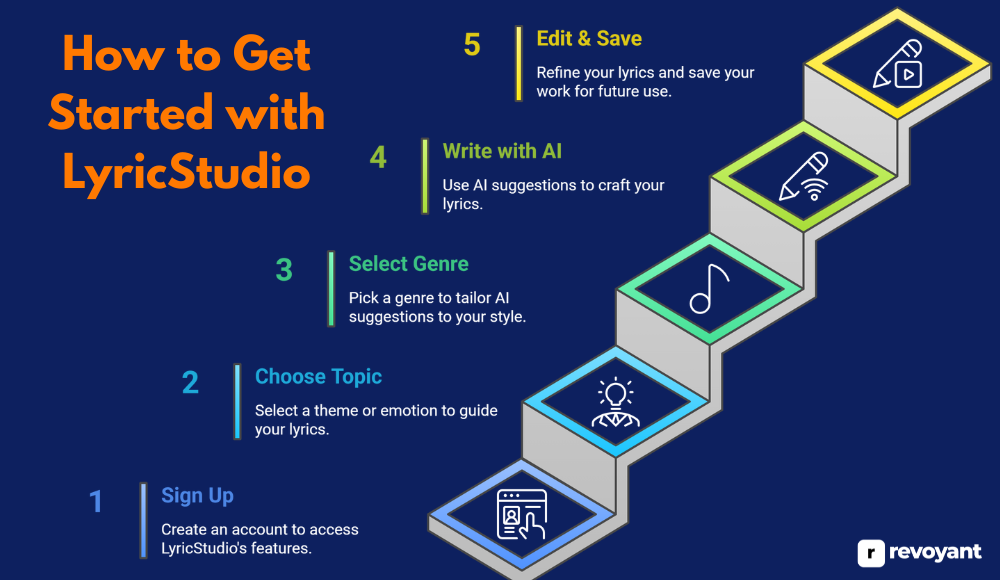 How to Get Started with LyricStudio

5 Edit & Save
Refine your lyrics and save your work for future use.

4 Write with AI
Use AI suggestions to craft your lyrics.

3 Select Genre
Pick a genre to tailor AI suggestions to your style.

2 Choose Topic
Select a theme or emotion to guide your lyrics.

1 Sign Up
Create an account to access LyricStudio's features.

r revoyant